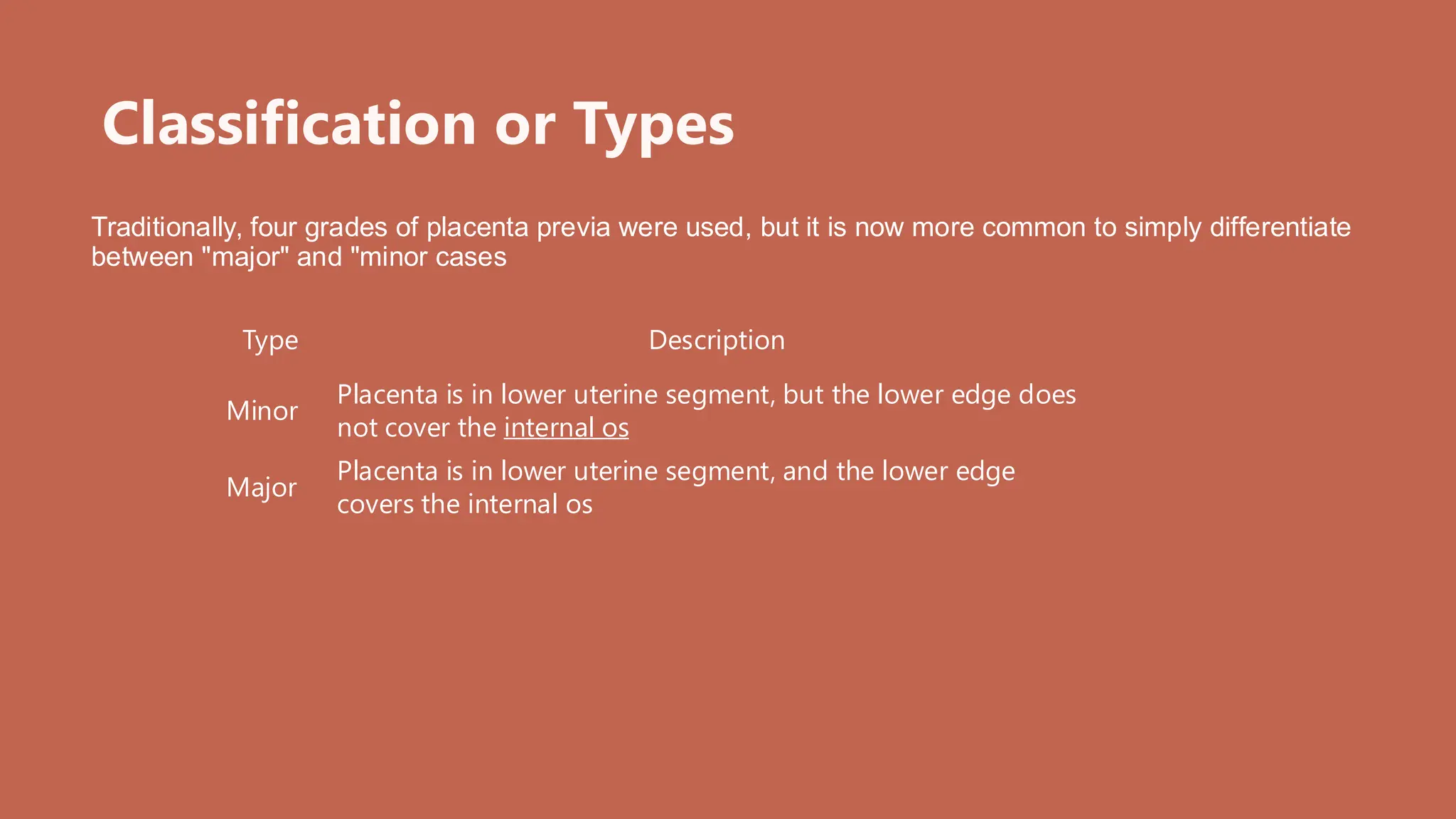 Classification or Types

Traditionally, four grades of placenta previa were used, but it is now more common to simply differentiate between "major" and "minor cases

| Type | Description |
|---|---|
| Minor | Placenta is in lower uterine segment, but the lower edge does not cover the internal os |
| Major | Placenta is in lower uterine segment, and the lower edge covers the internal os |